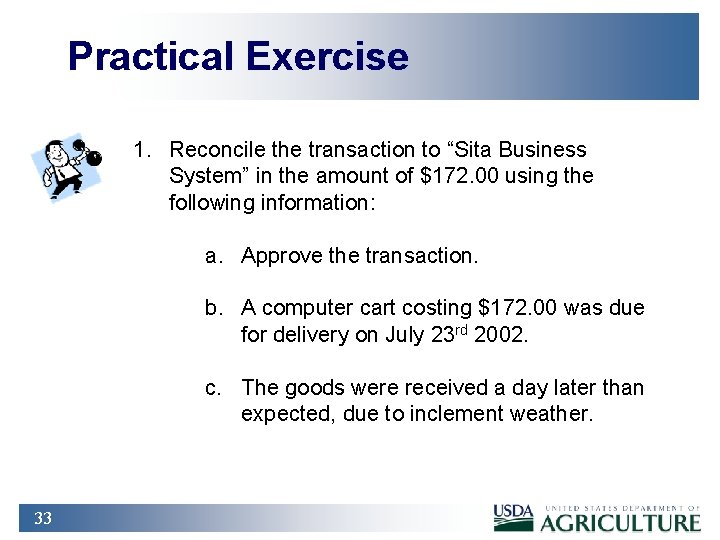 Practical Exercise

1. Reconcile the transaction to “Sita Business System” in the amount of \$172.00 using the following information:

a. Approve the transaction.

b. A computer cart costing \$172.00 was due for delivery on July 23$^{rd}$ 2002.

c. The goods were received a day later than expected, due to inclement weather.

33

USDA UNITED STATES DEPARTMENT OF AGRICULTURE